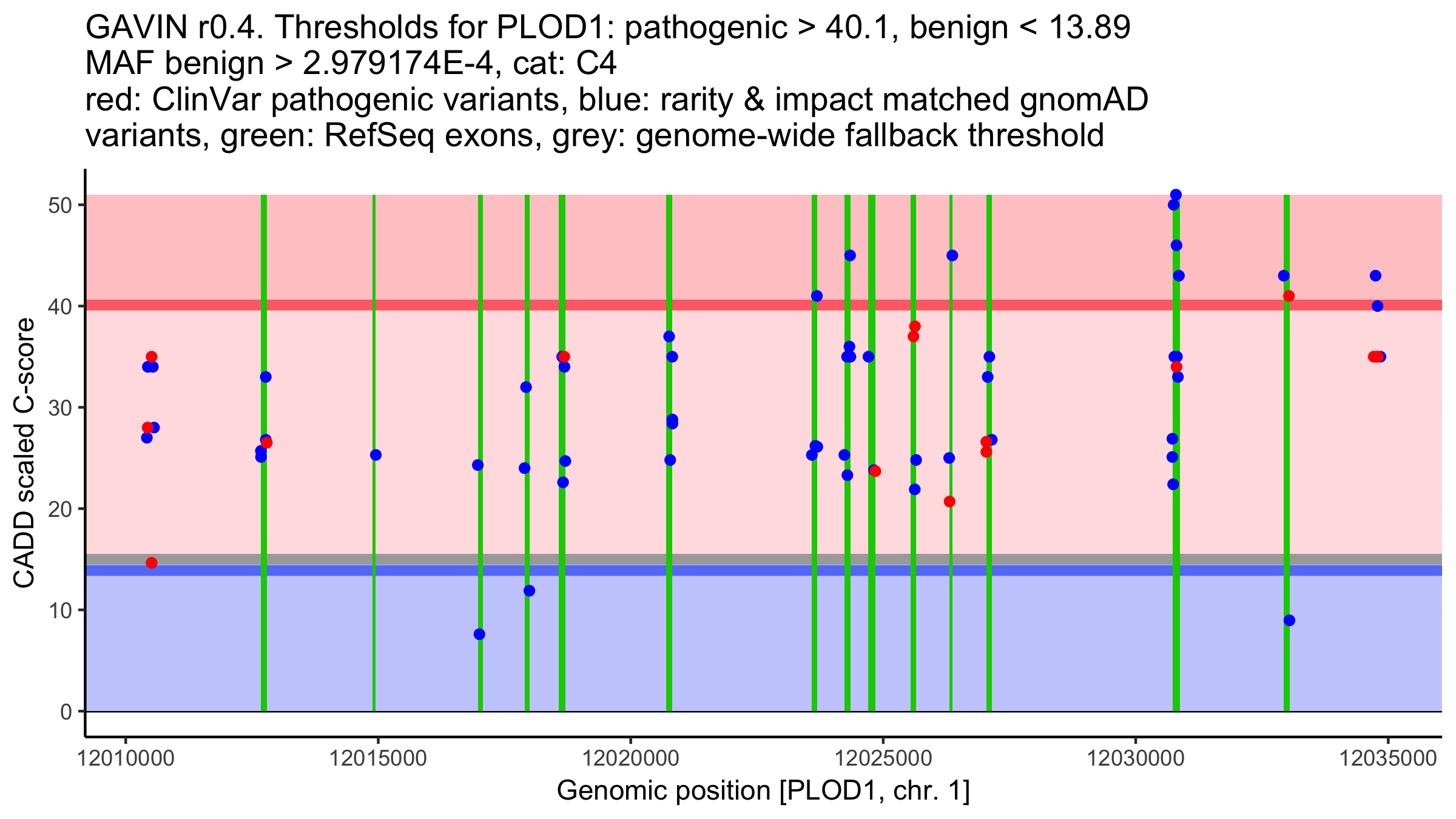 GAVIN r0.4. Thresholds for PLOD1: pathogenic > 40.1, benign < 13.89
MAF benign > 2.979174E-4, cat: C4
red: ClinVar pathogenic variants, blue: rarity & impact matched gnomAD variants, green: RefSeq exons, grey: genome-wide fallback threshold

CADD scaled C-score

50
40
30
20
10
0

12010000
12015000
12020000
12025000
12030000
12035000

Genomic position [PLOD1, chr. 1]